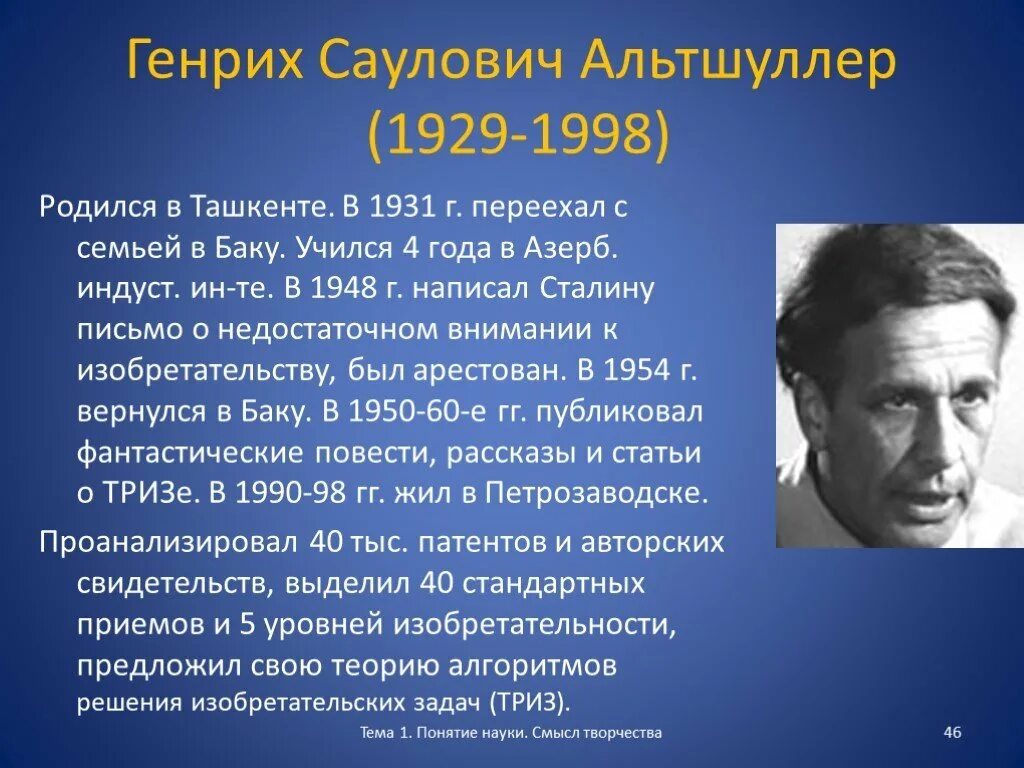 Генрих Саулович Альтшуллер (1929-1998)

Родился в Ташкенте. В 1931 г. переехал с семьей в Баку. Учился 4 года в Азерб. индуст. ин-те. В 1948 г. написал Сталину письмо о недостаточном внимании к изобретательству, был арестован. В 1954 г. вернулся в Баку. В 1950-60-е гг. публиковал фантастические повести, рассказы и статьи о ТРИЗе. В 1990-98 гг. жил в Петрозаводске.

Проанализировал 40 тыс. патентов и авторских свидетельств, выделил 40 стандартных приемов и 5 уровней изобретательности, предложил свою теорию алгоритмов решения изобретательских задач (ТРИЗ).

Тема 1. Понятие науки. Смысл творчества

46